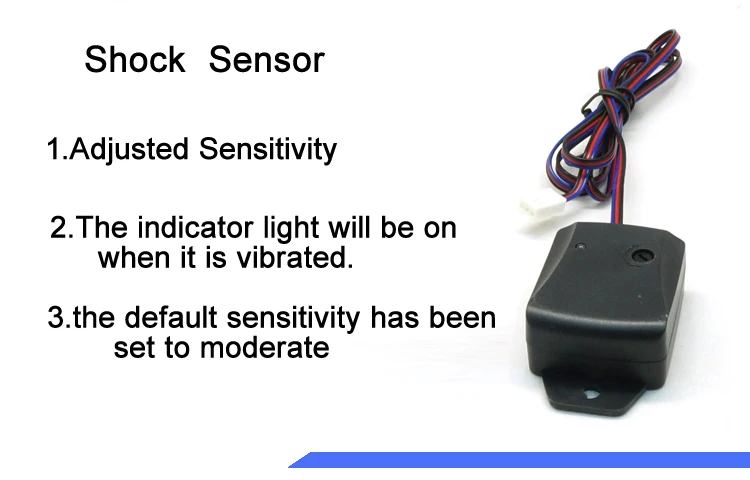 Shock Sensor

1.Adjusted Sensitivity

2.The indicator light will be on when it is vibrated.

3.the default sensitivity has been set to moderate